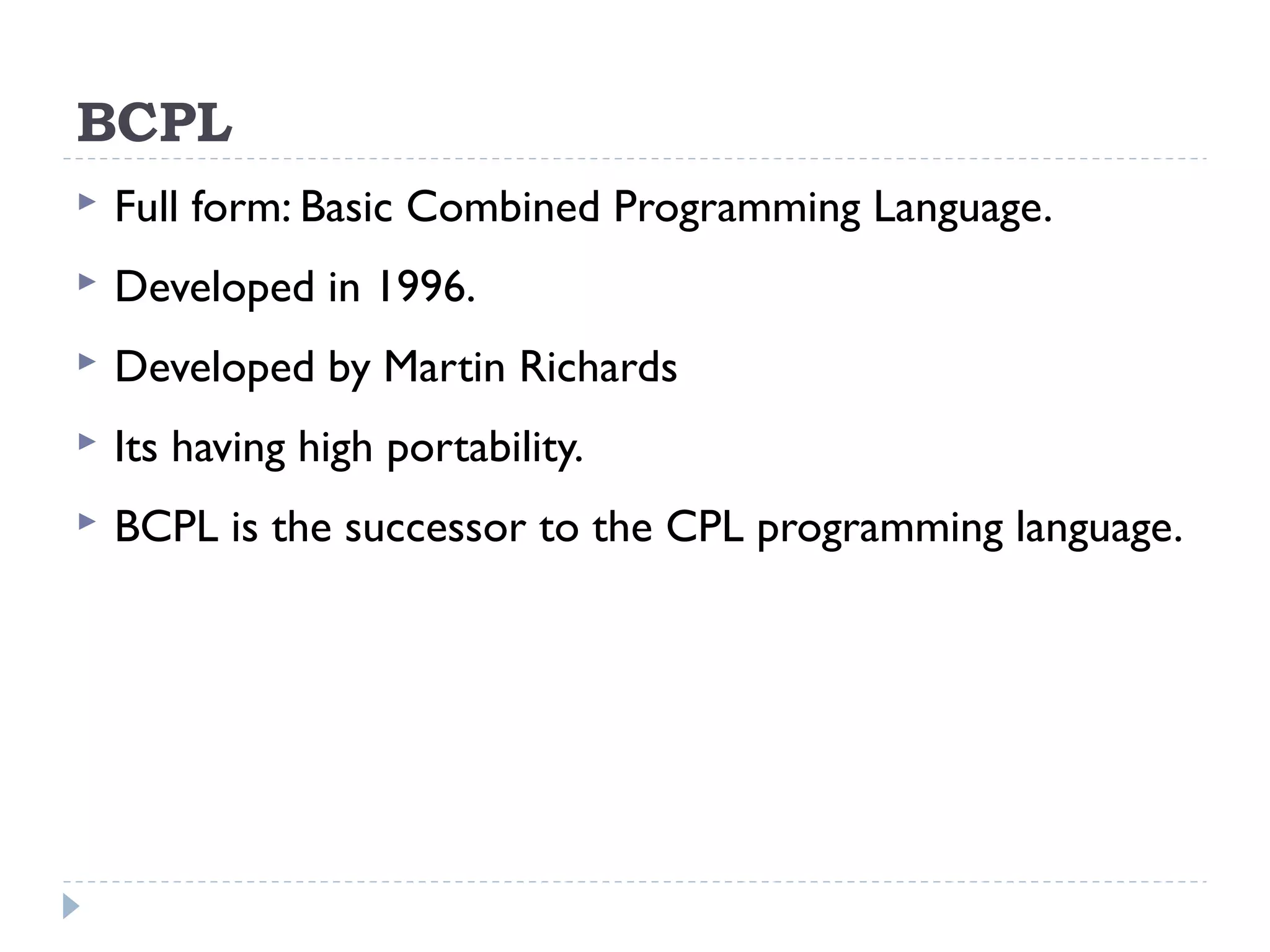 BCPL

Full form: Basic Combined Programming Language.

Developed in 1996.

Developed by Martin Richards

Its having high portability.

BCPL is the successor to the CPL programming language.